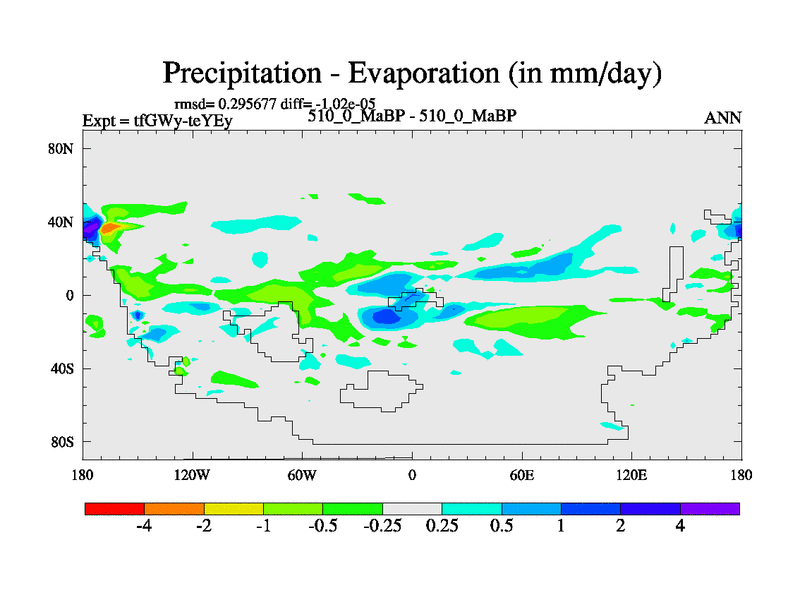 Precipitation - Evaporation (in mm/day)

rmsd= 0.295677 diff= -1.02e-05

Expt = tfGWy-teYEy

510_0_MaBP - 510_0_MaBP

ANN

80N

40N

0

40S

80S

180

120W

60W

0

60E

120E

180

-4

-2

-1

-0.5

-0.25

0.25

0.5

1

2

4